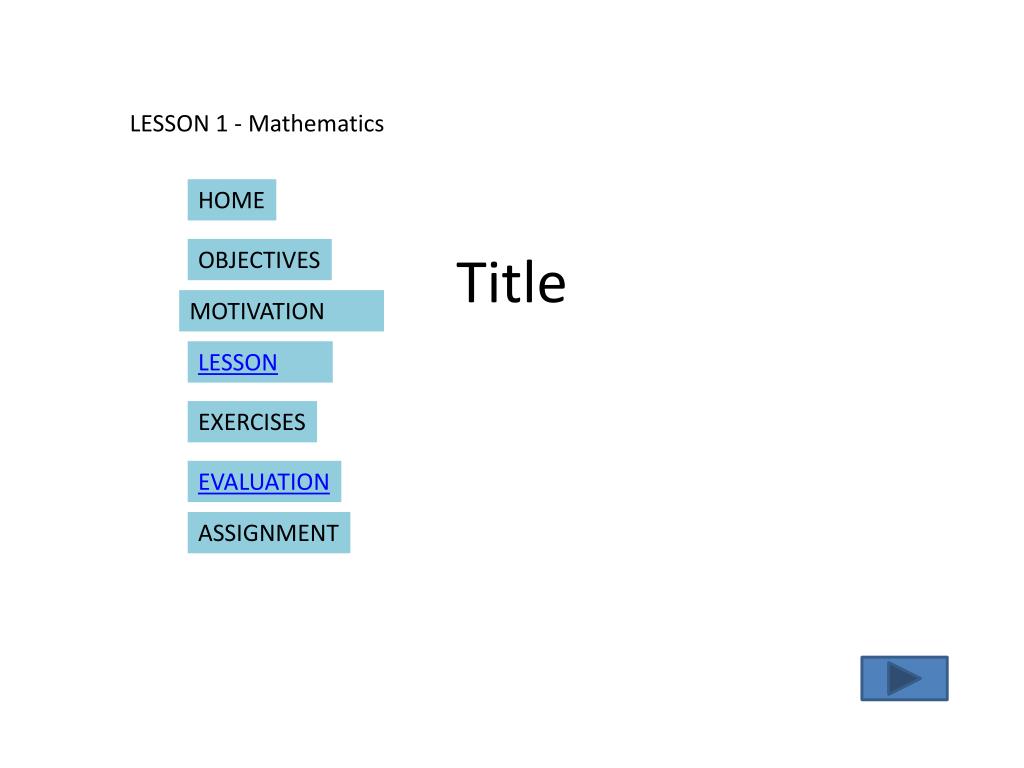 LESSON 1 - Mathematics

HOME

OBJECTIVES

MOTIVATION

LESSON

EXERCISES

EVALUATION

ASSIGNMENT

Title